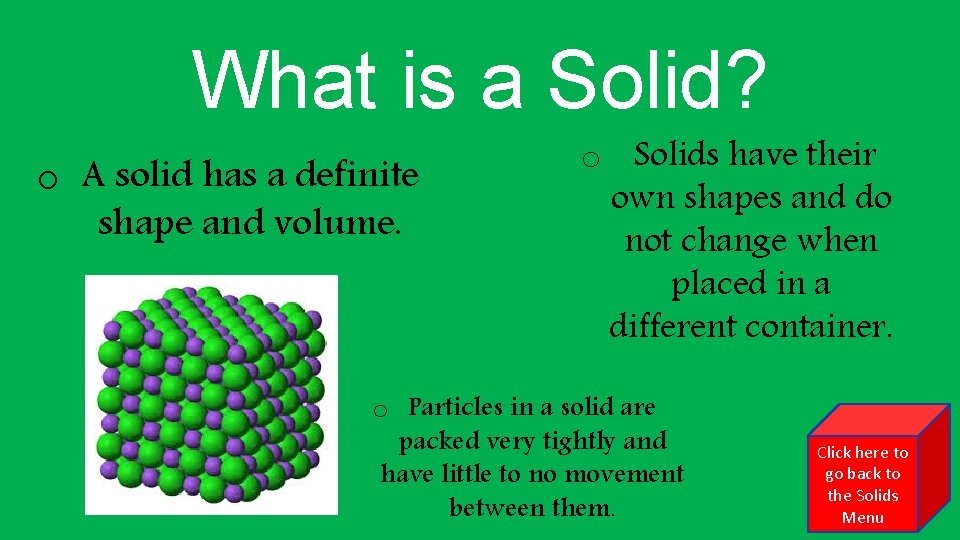 What is a Solid?

o A solid has a definite shape and volume.

o Solids have their own shapes and do not change when placed in a different container.

o Particles in a solid are packed very tightly and have little to no movement between them.

Click here to go back to the Solids Menu